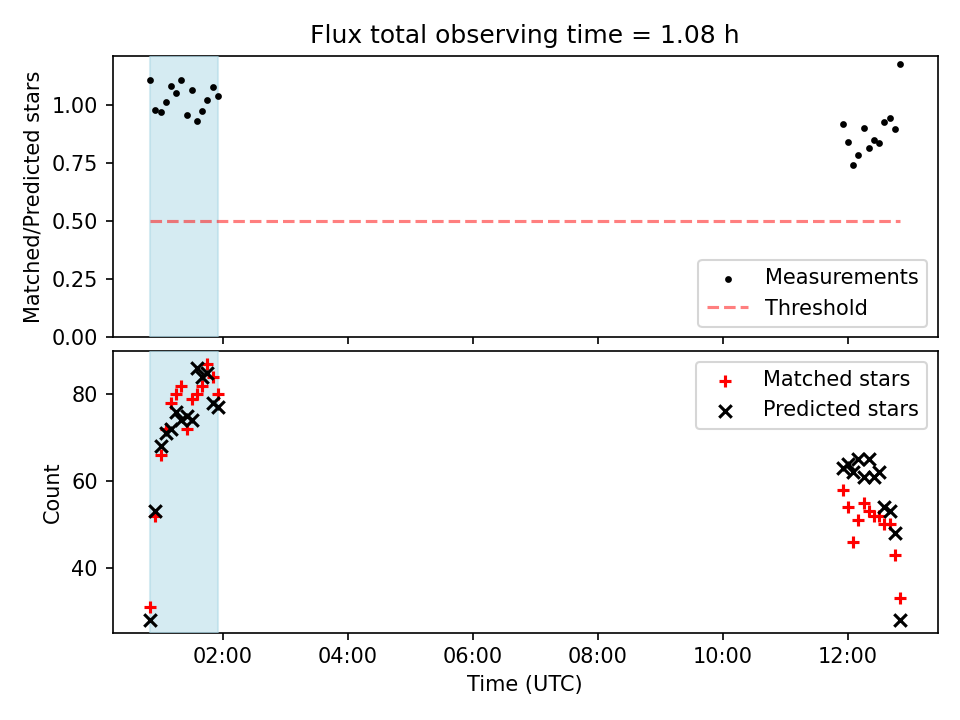 Flux total observing time = 1.08 h

Matched/Predicted stars

1.00
0.75
0.50
0.25
0.00

Measurements
Threshold

Count

80
60
40

Matched stars
Predicted stars

02:00 04:00 06:00 08:00 10:00 12:00

Time (UTC)